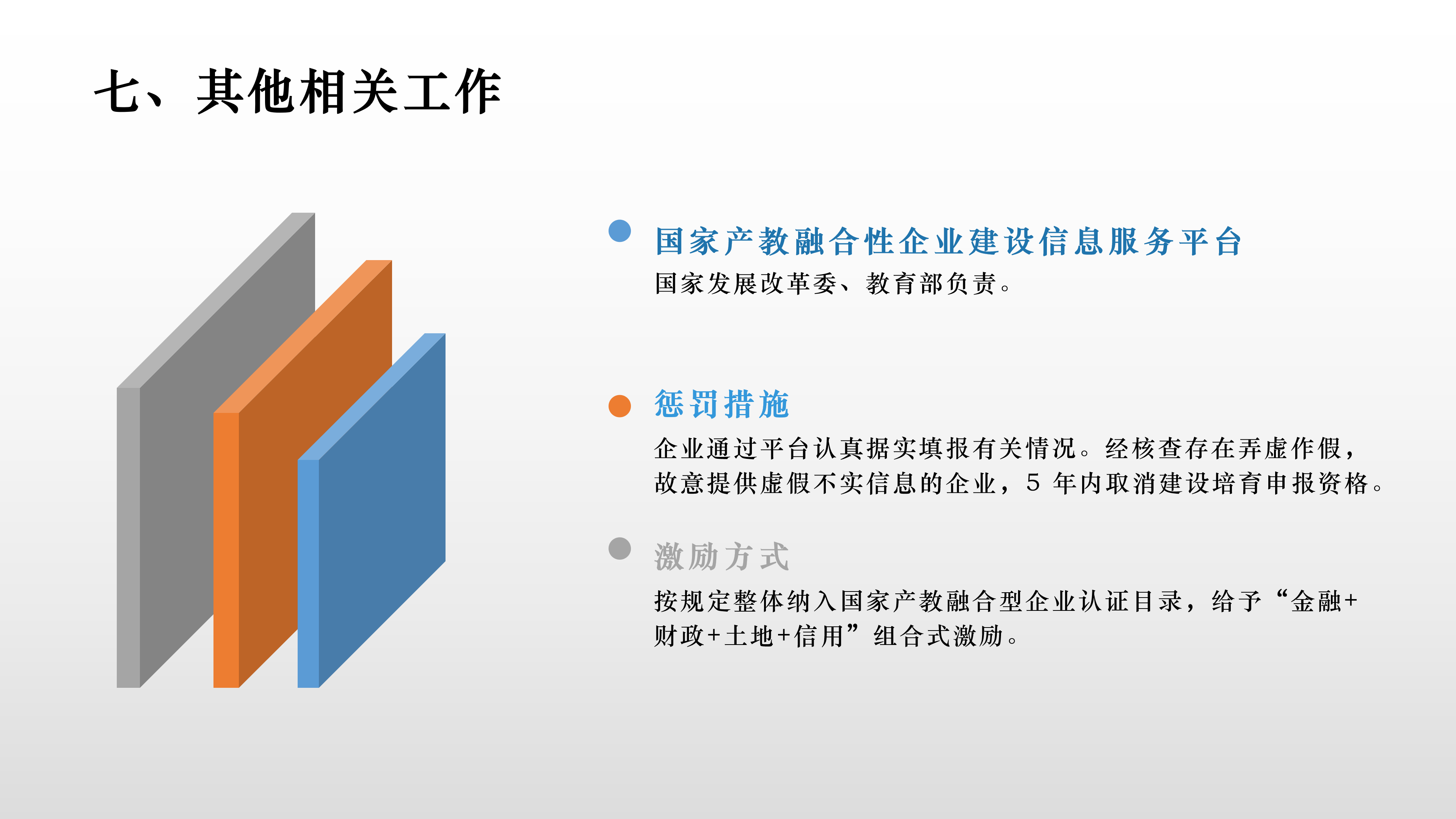 七、其他相关工作

国家产教融合性企业建设信息服务平台

国家发展改革委、教育部负责。

惩罚措施

企业通过平台认真据实填报有关情况。经核查存在弄虚作假，故意提供虚假不实信息的企业，5 年内取消建设培育申报资格。

激励方式

按规定整体纳入国家产教融合型企业认证目录，给予“金融+财政+土地+信用”组合式激励。